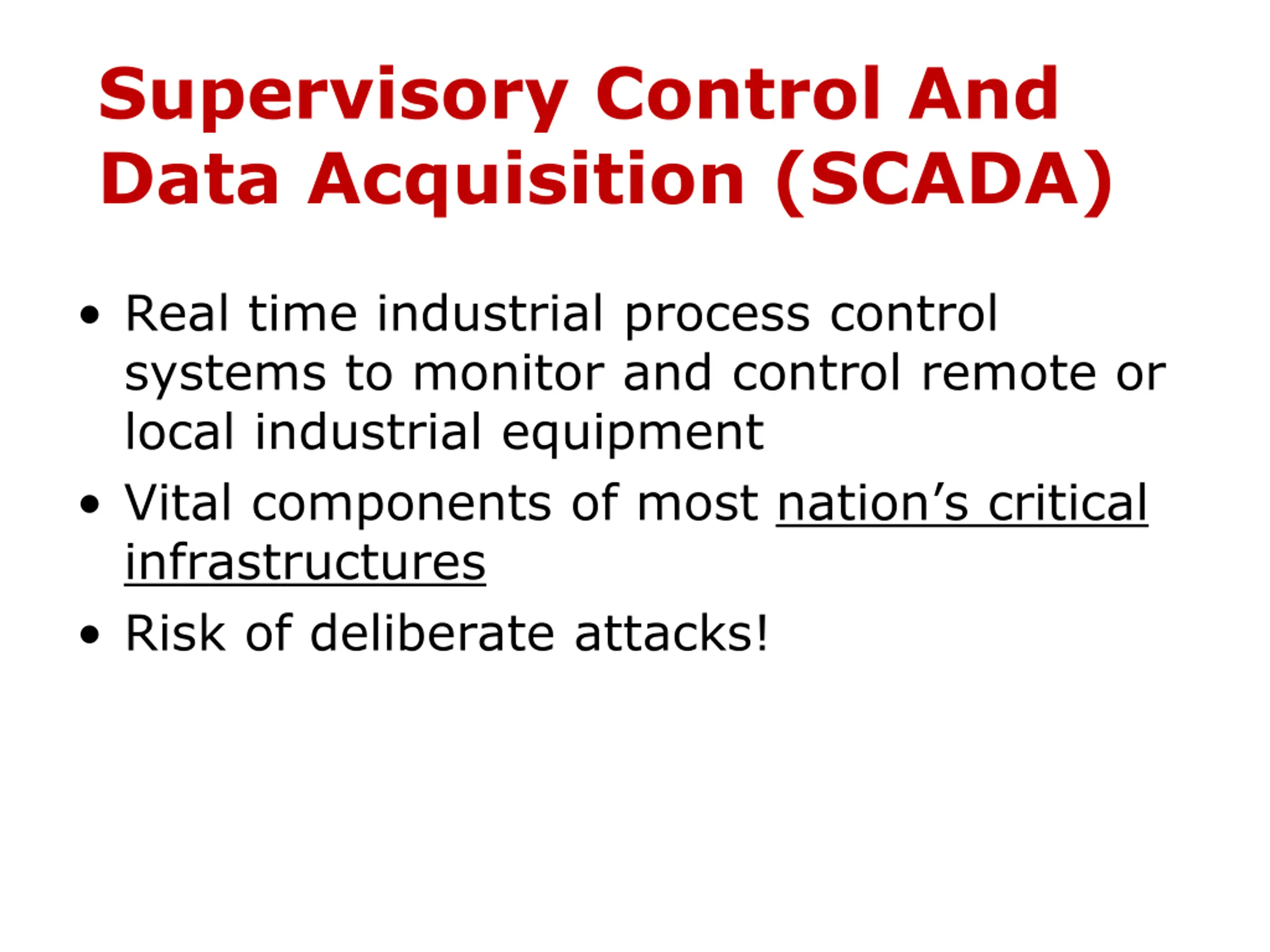 Supervisory Control And Data Acquisition (SCADA)

• Real time industrial process control systems to monitor and control remote or local industrial equipment
• Vital components of most nation’s critical infrastructures
• Risk of deliberate attacks!